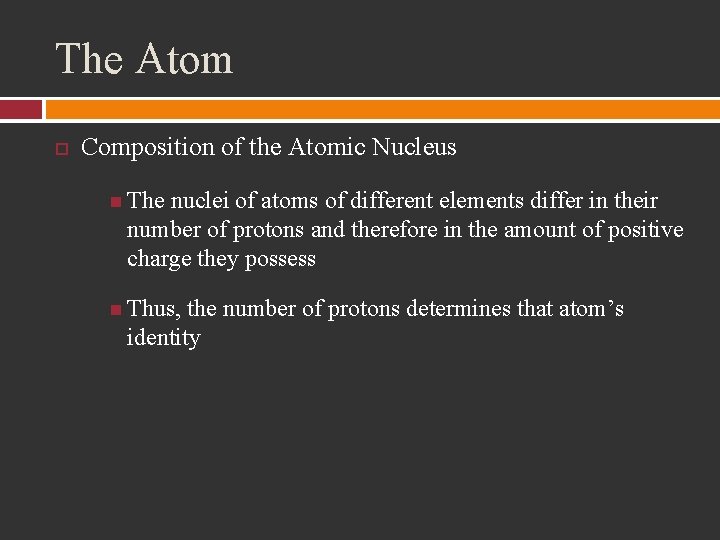 The Atom

Composition of the Atomic Nucleus

The nuclei of atoms of different elements differ in their number of protons and therefore in the amount of positive charge they possess

Thus, the number of protons determines that atom’s identity